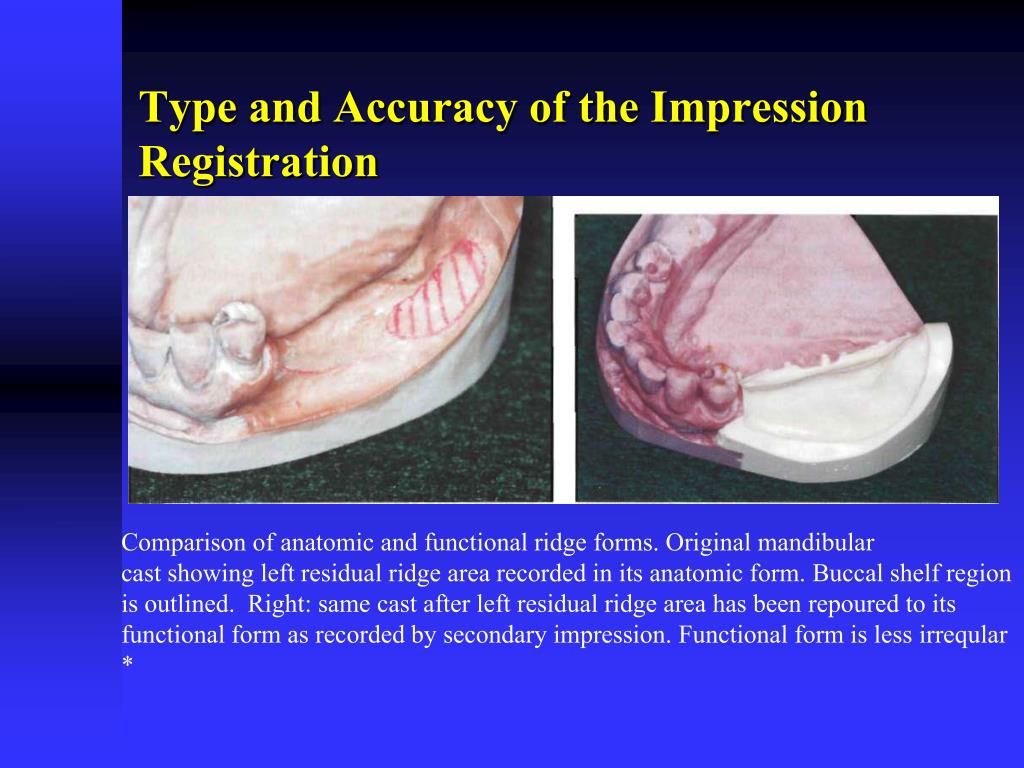 Type and Accuracy of the Impression Registration

Comparison of anatomic and functional ridge forms. Original mandibular cast showing left residual ridge area recorded in its anatomic form. Buccal shelf region is outlined. Right: same cast after left residual ridge area has been repoured to its functional form as recorded by secondary impression. Functional form is less irreqular
*